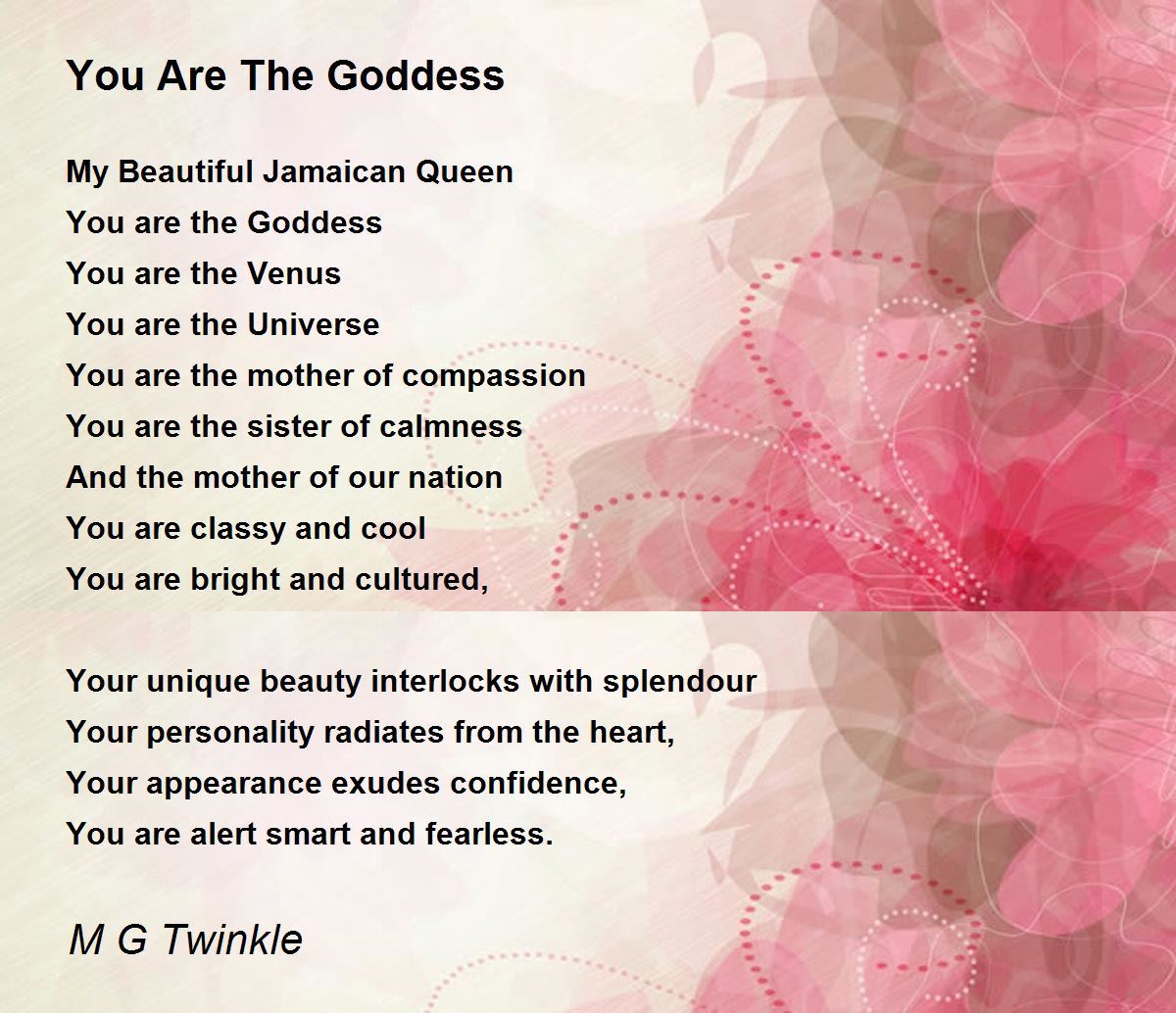 You Are The Goddess

My Beautiful Jamaican Queen
You are the Goddess
You are the Venus
You are the Universe
You are the mother of compassion
You are the sister of calmness
And the mother of our nation
You are classy and cool
You are bright and cultured,

Your unique beauty interlocks with splendour
Your personality radiates from the heart,
Your appearance exudes confidence,
You are alert smart and fearless.

M G Twinkle